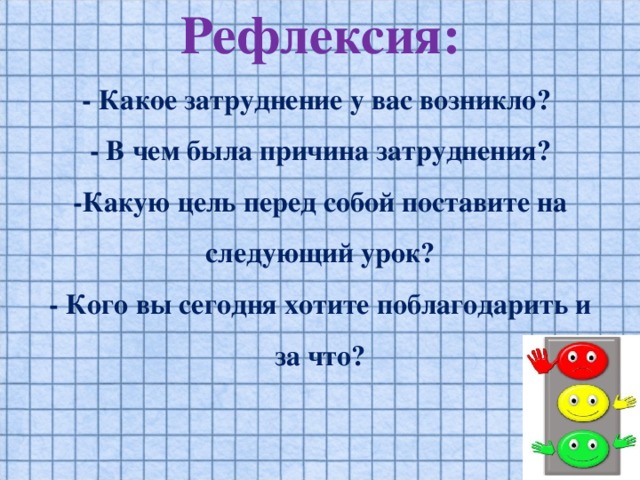 Рефлексия:

- Какое затруднение у вас возникло?

- В чем была причина затруднения?

-Какую цель перед собой поставите на следующий урок?

- Кого вы сегодня хотите поблагодарить и за что?